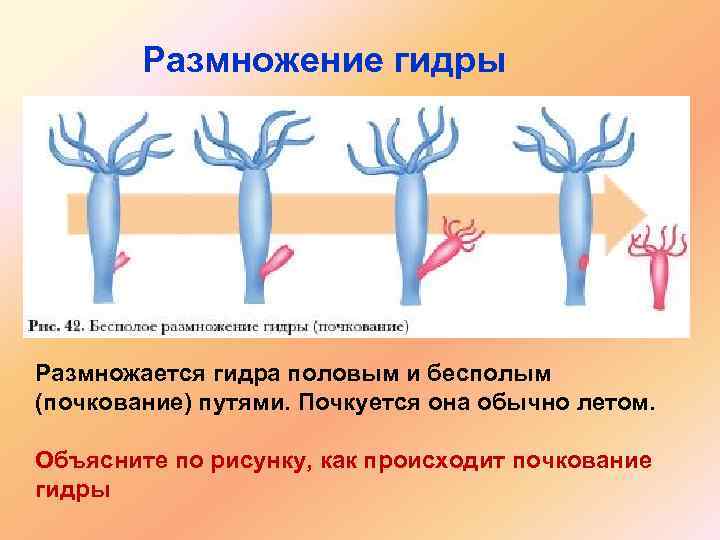 Размножение гидры

Рис. 42. Бесполое размножение гидры (почкование)

Размножается гидра половым и бесполым (почкование) путями. Почкуется она обычно летом.

Объясните по рисунку, как происходит почкование гидры